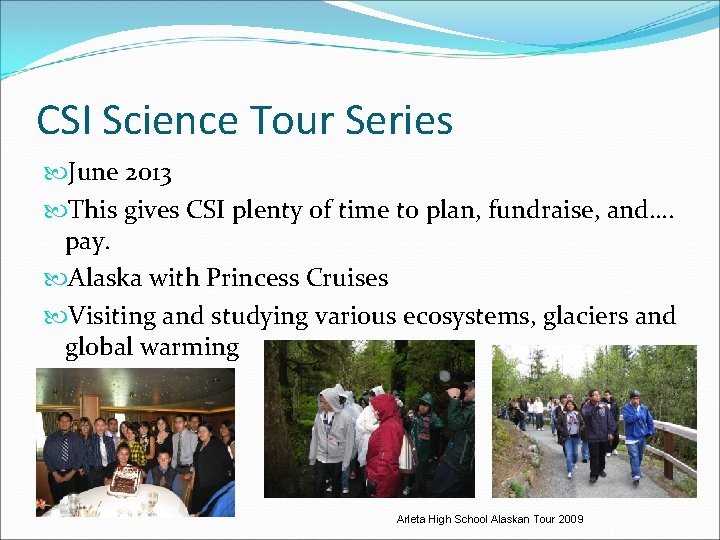 CSI Science Tour Series

June 2013

This gives CSI plenty of time to plan, fundraise, and…. pay.

Alaska with Princess Cruises

Visiting and studying various ecosystems, glaciers and global warming

Arleta High School Alaskan Tour 2009